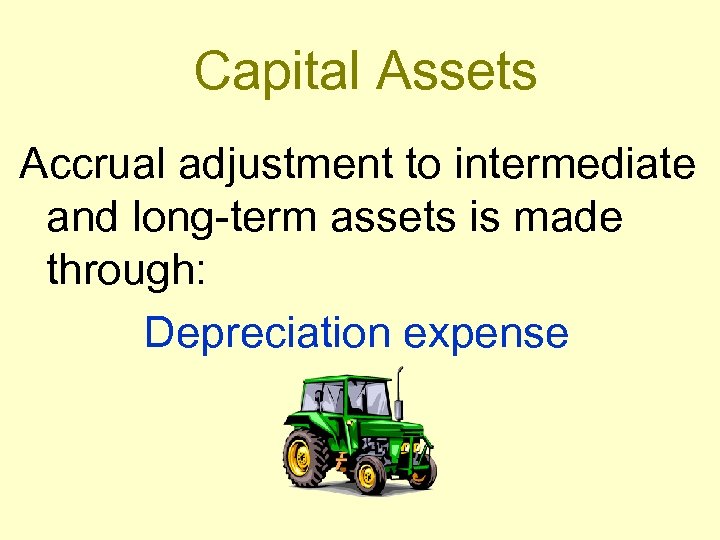 Capital Assets

Accrual adjustment to intermediate and long-term assets is made through:

Depreciation expense